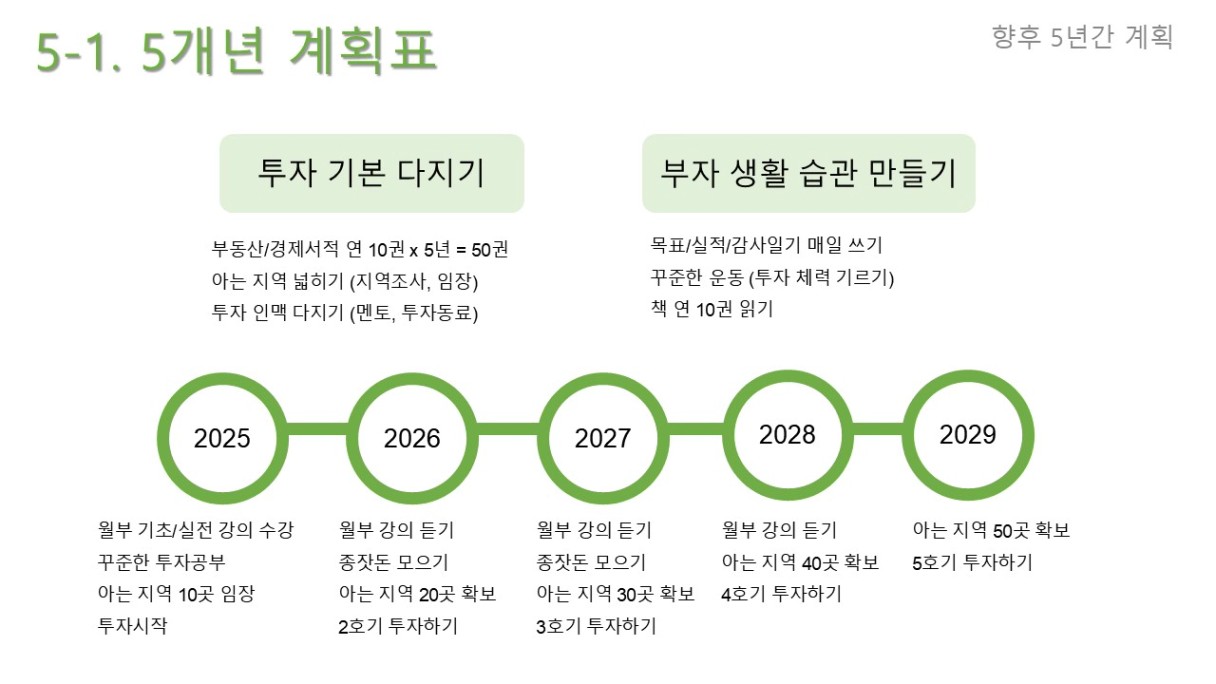 5-1. 5개년 계획표

향후 5년간 계획

투자 기본 다지기

부동산/경제서적 연 10권 x 5년 = 50권
아는 지역 넓히기 (지역조사, 임장)
투자 인맥 다지기 (멘토, 투자동료)

부자 생활 습관 만들기

목표/실적/감사일기 매일 쓰기
꾸준한 운동 (투자 체력 기르기)
책 연 10권 읽기

2025

월부 기초/실전 강의 수강
꾸준한 투자공부
아는 지역 10곳 임장
투자시작

2026

월부 강의 듣기
종잣돈 모으기
아는 지역 20곳 확보
2호기 투자하기

2027

월부 강의 듣기
종잣돈 모으기
아는 지역 30곳 확보
3호기 투자하기

2028

월부 강의 듣기
아는 지역 40곳 확보
4호기 투자하기

2029

아는 지역 50곳 확보
5호기 투자하기